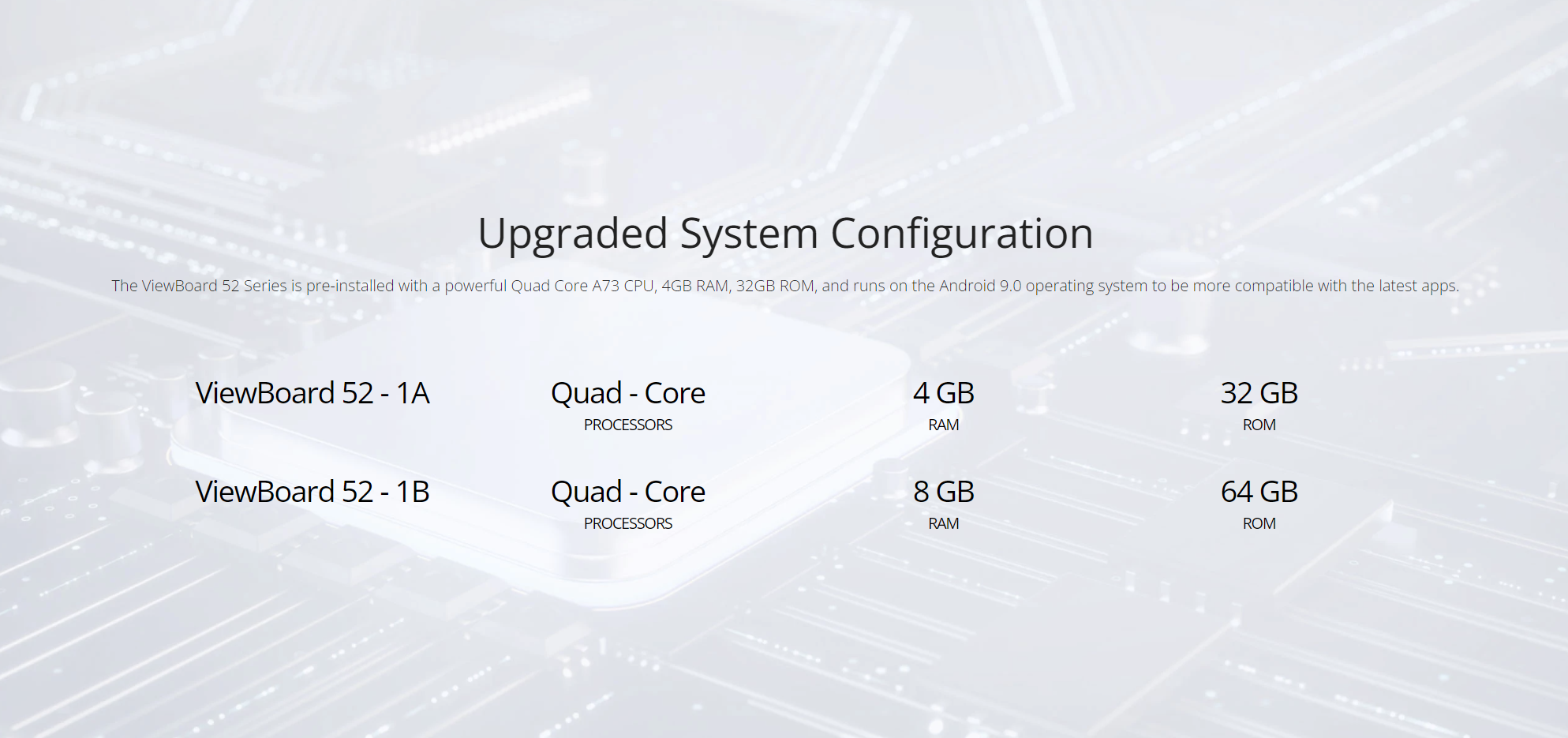 Upgraded System Configuration

The ViewBoard 52 Series is pre-installed with a powerful Quad Core A73 CPU, 4GB RAM, 32GB ROM, and runs on the Android 9.0 operating system to be more compatible with the latest apps.

ViewBoard 52 - 1A

Quad - Core
PROCESSORS

4 GB
RAM

32 GB
ROM

ViewBoard 52 - 1B

Quad - Core
PROCESSORS

8 GB
RAM

64 GB
ROM